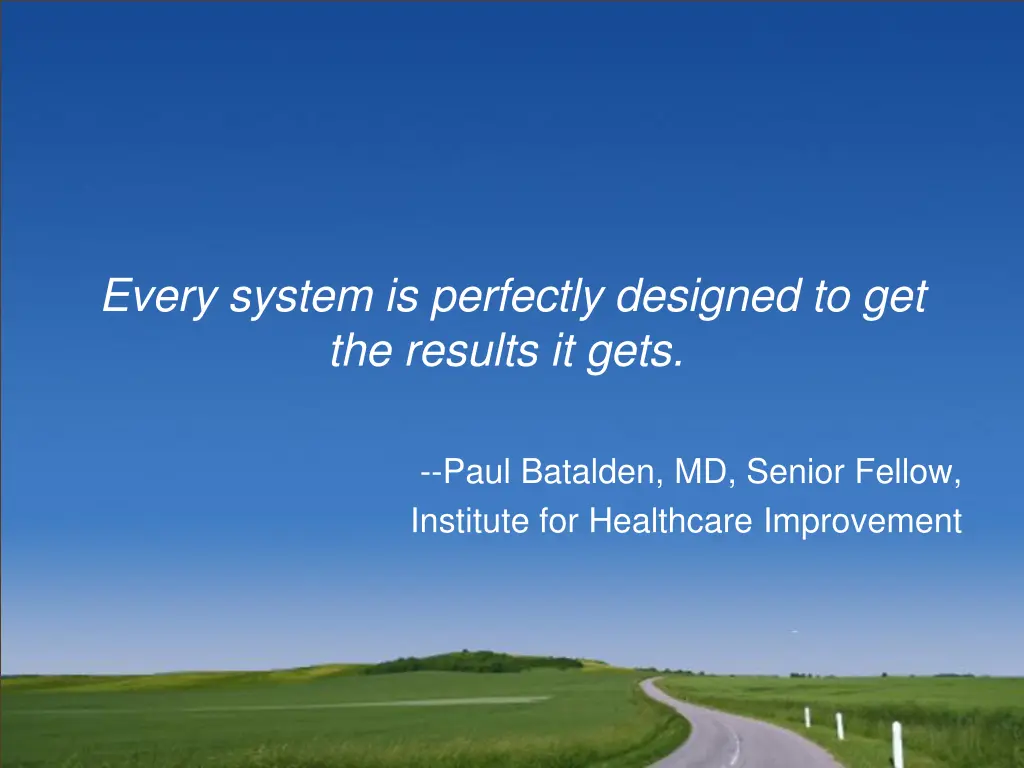 Every system is perfectly designed to get the results it gets.

--Paul Batalden, MD, Senior Fellow, Institute for Healthcare Improvement